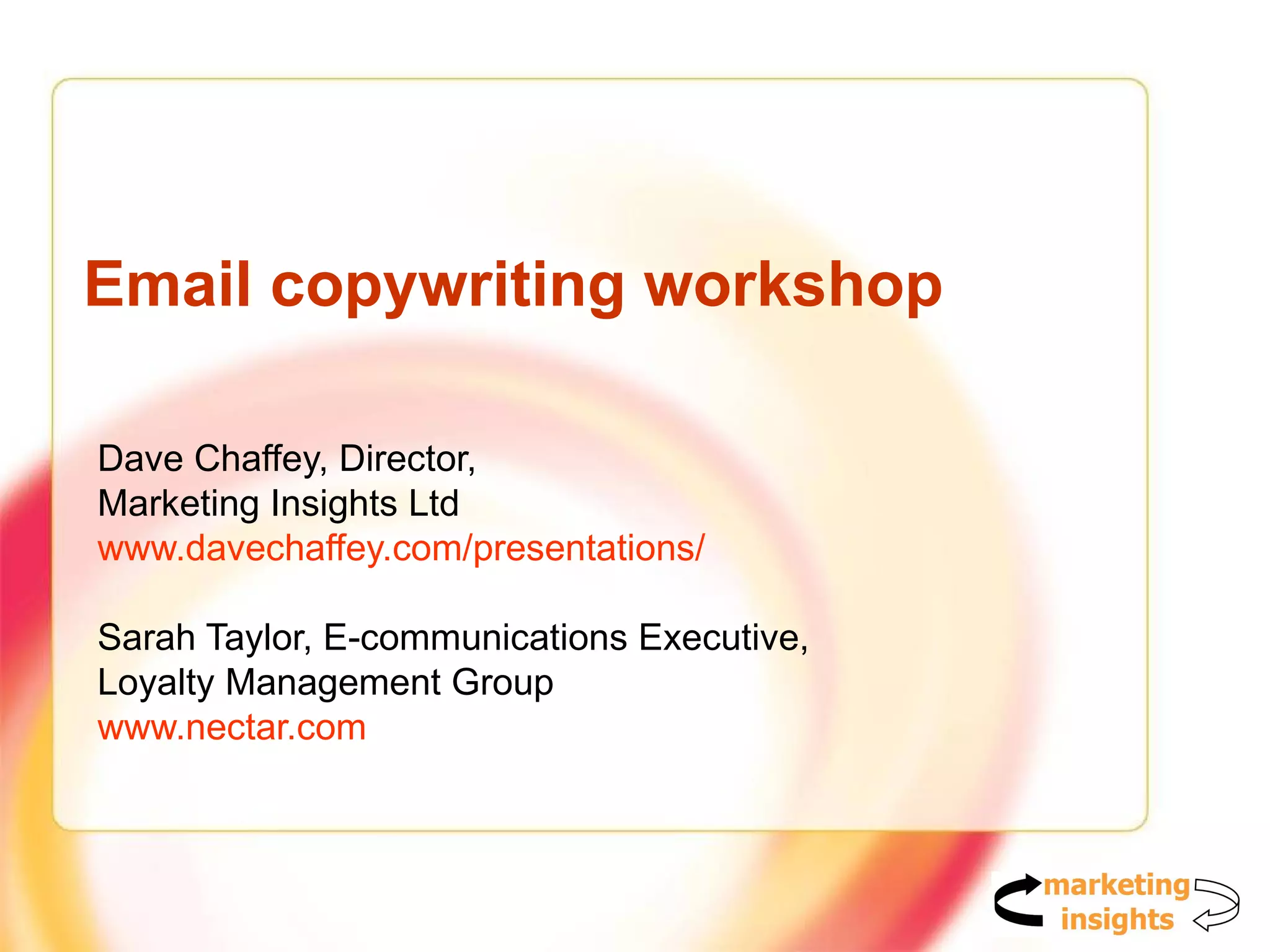 Email copywriting workshop

Dave Chaffey, Director,
Marketing Insights Ltd
www.davechaffey.com/presentations/

Sarah Taylor, E-communications Executive,
Loyalty Management Group
www.nectar.com

marketing insights